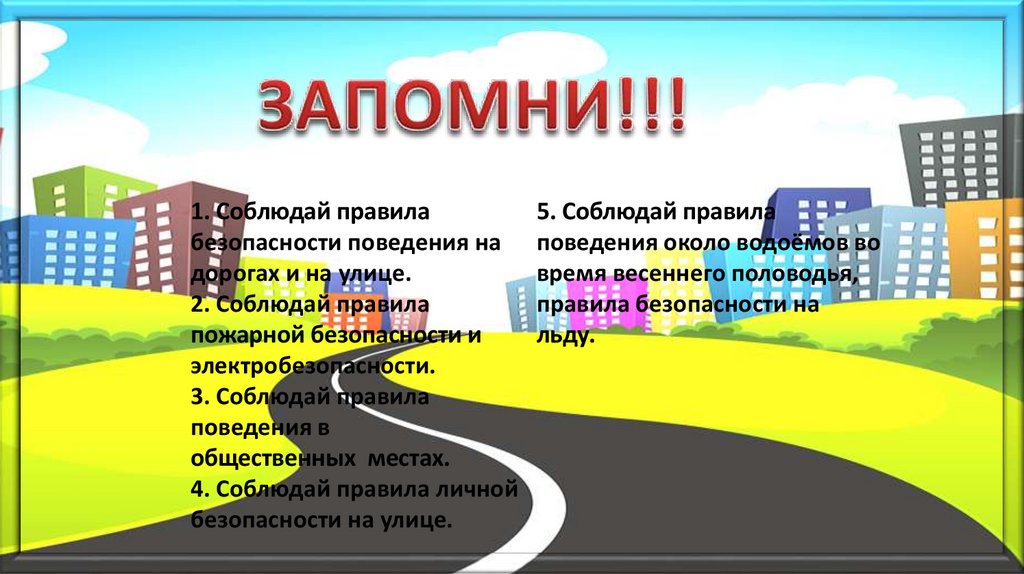 ЗАПОМНИ!!!

1. Соблюдай правила безопасности поведения на дорогах и на улице.
2. Соблюдай правила пожарной безопасности и электробезопасности.
3. Соблюдай правила поведения в общественных местах.
4. Соблюдай правила личной безопасности на улице.

5. Соблюдай правила поведения около водоёмов во время весеннего половодья, правила безопасности на льду.